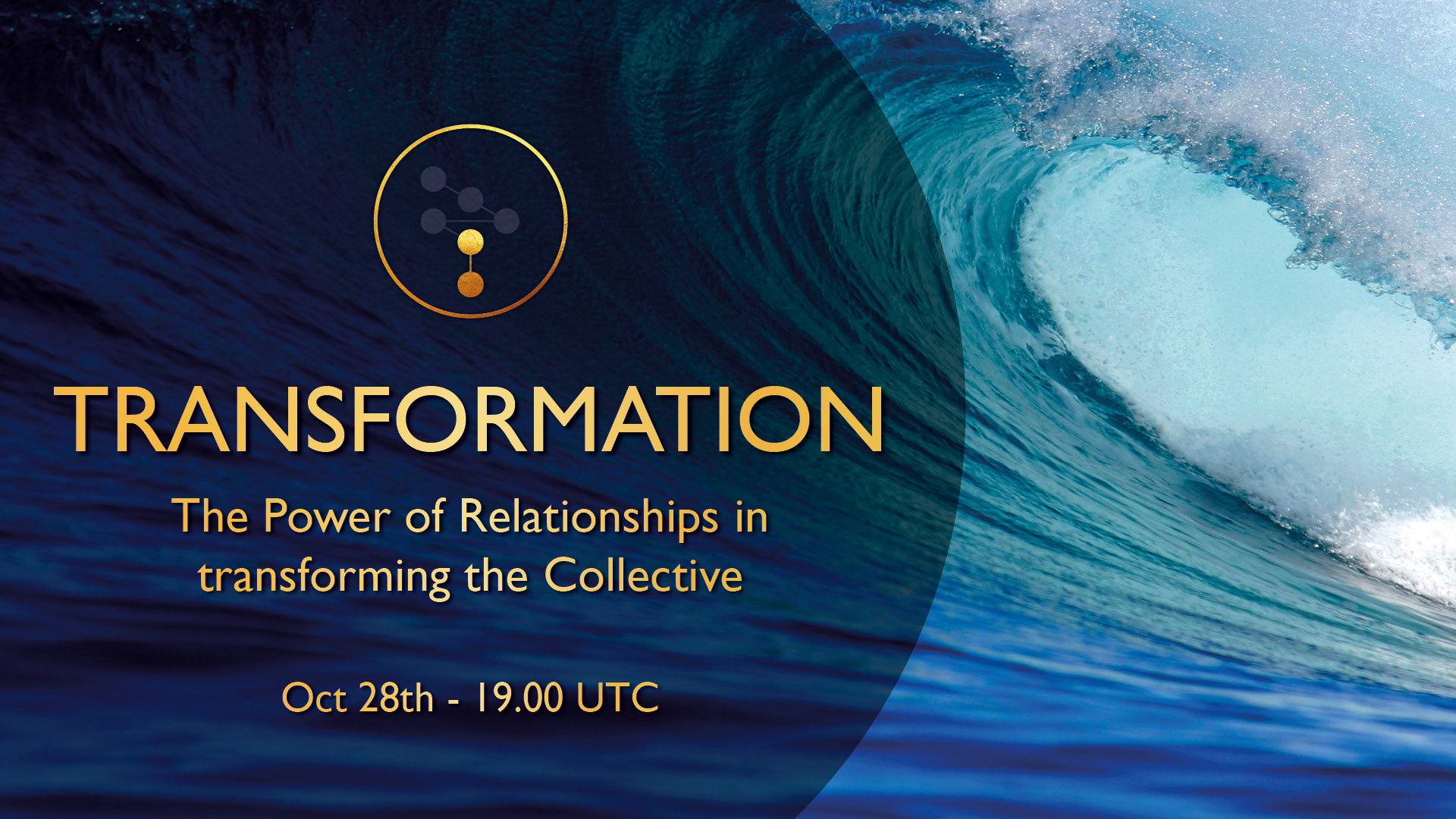 TRANSFORMATION

The Power of Relationships in transforming the Collective

Oct 28th - 19.00 UTC